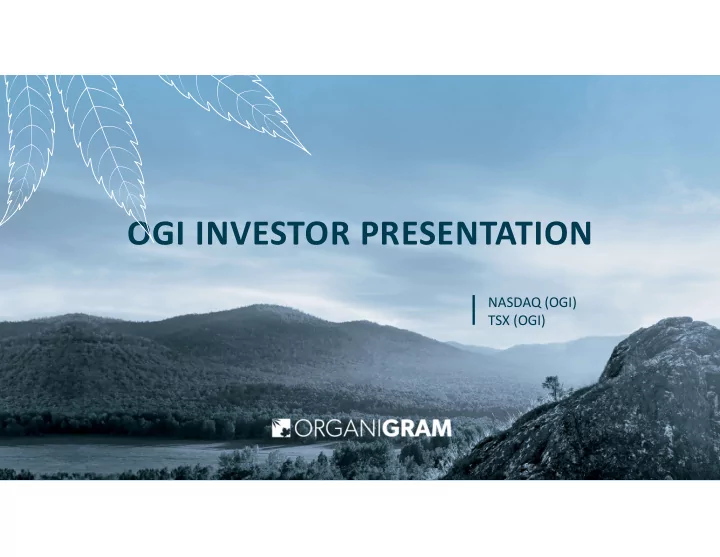 OGI INVESTOR PRESENTATION

NASDAQ (OGI)
TSX (OGI)

ORGANIGRAM